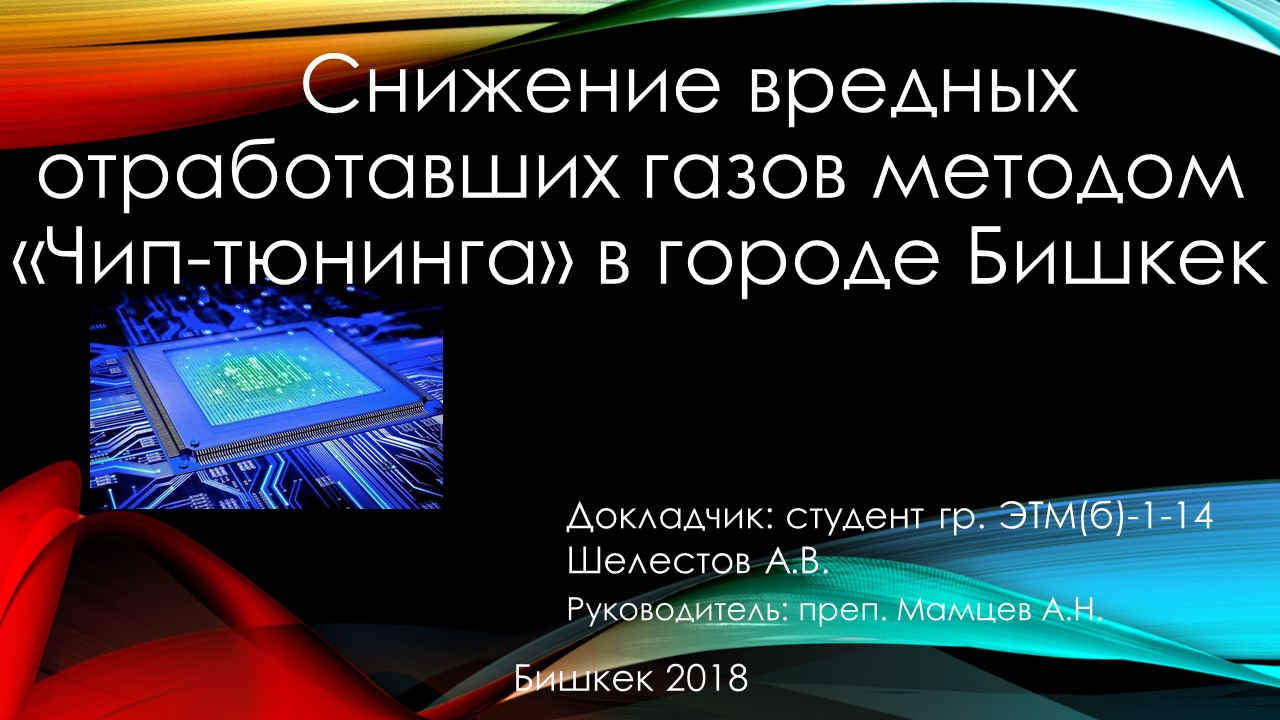 Снижение вредных отработавших газов методом «Чип-тюнинга» в городе Бишкек

Докладчик: студент гр. ЭТМ(б)-1-14
Шелестов А.В.
Руководитель: преп. Мамцев А.Н.

Бишкек 2018